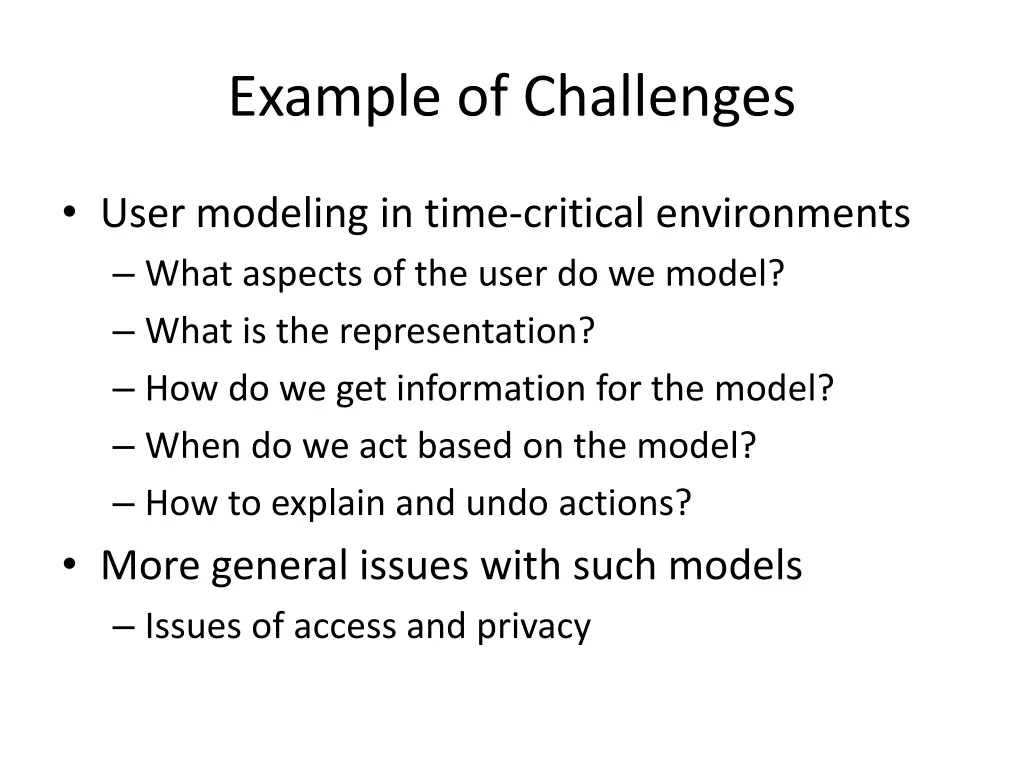 Example of Challenges

• User modeling in time-critical environments
– What aspects of the user do we model?
– What is the representation?
– How do we get information for the model?
– When do we act based on the model?
– How to explain and undo actions?
• More general issues with such models
– Issues of access and privacy